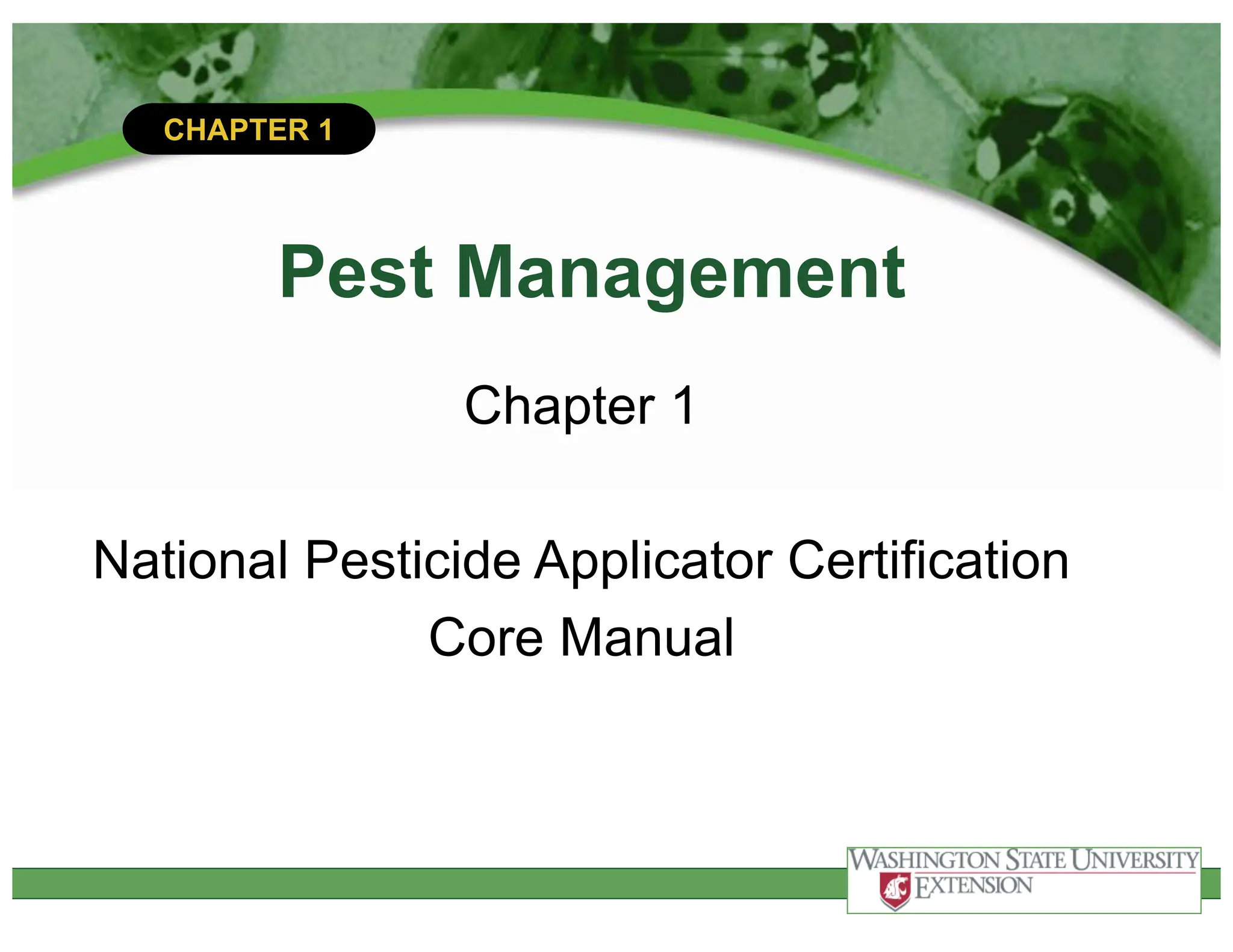 CHAPTER 1

Pest Management

Chapter 1

National Pesticide Applicator Certification Core Manual

WASHINGTON STATE UNIVERSITY
EXTENSION